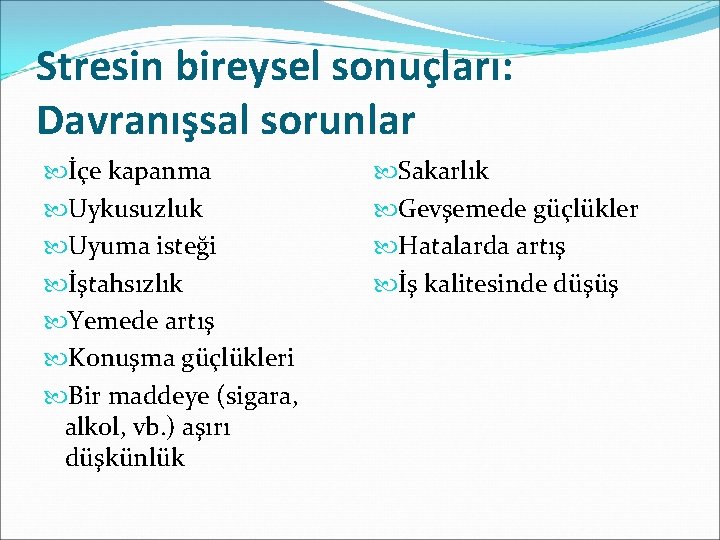 Stresin bireysel sonuçları: Davranışsal sorunlar

İçe kapanma
Uykusuzluk
Uyuma isteği
İştahsızlık
Yemede artış
Konuşma güçlükleri
Bir maddeye (sigara, alkol, vb.) aşırı düşkünlük

Sakarlık
Gevşemede güçlükler
Hatalarda artış
İş kalitesinde düşüş